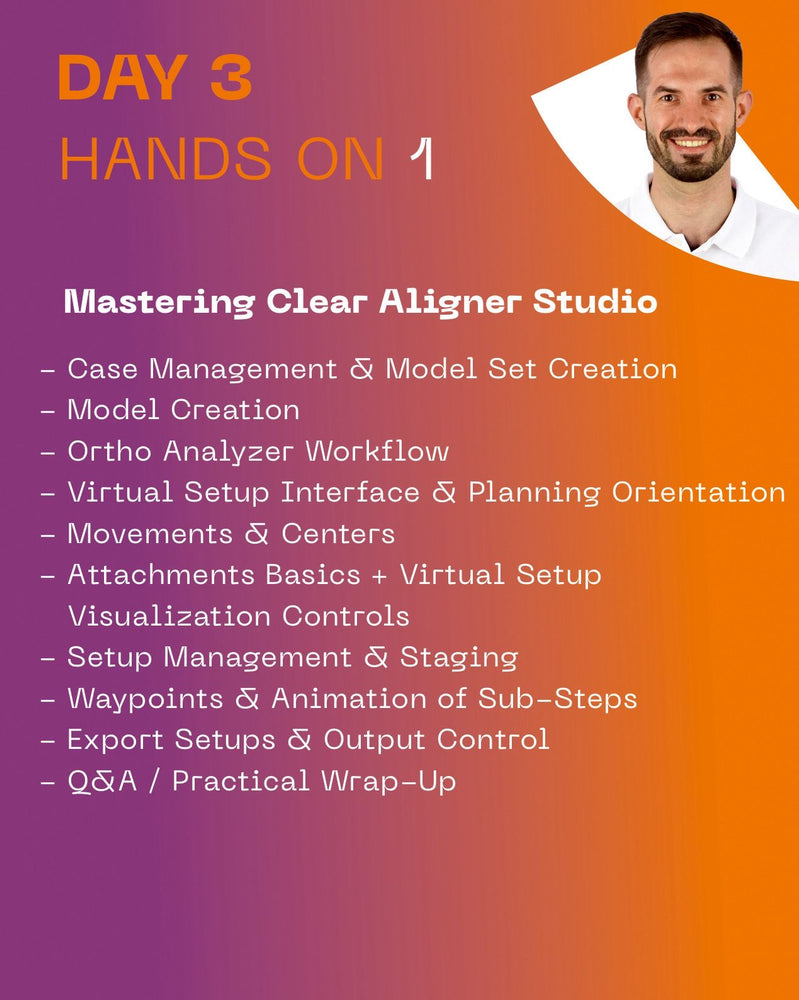 DAY 3
HANDS ON 1

Mastering Clear Aligner Studio

- Case Management & Model Set Creation
- Model Creation
- Ortho Analyzer Workflow
- Virtual Setup Interface & Planning Orientation
- Movements & Centers
- Attachments Basics + Virtual Setup Visualization Controls
- Setup Management & Staging
- Waypoints & Animation of Sub-Steps
- Export Setups & Output Control
- Q&A / Practical Wrap-Up